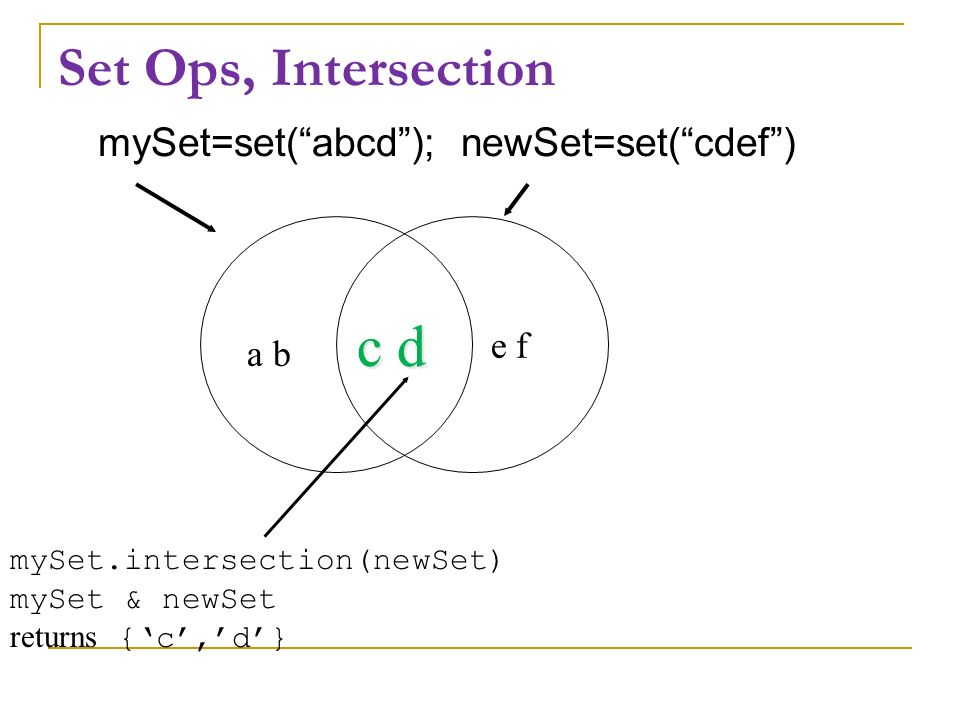 Set Ops, Intersection

mySet=set(“abcd”); newSet=set(“cdef”)

a b

c d

e f

mySet.intersection(newSet)
mySet & newSet
returns {‘c’,’d’}